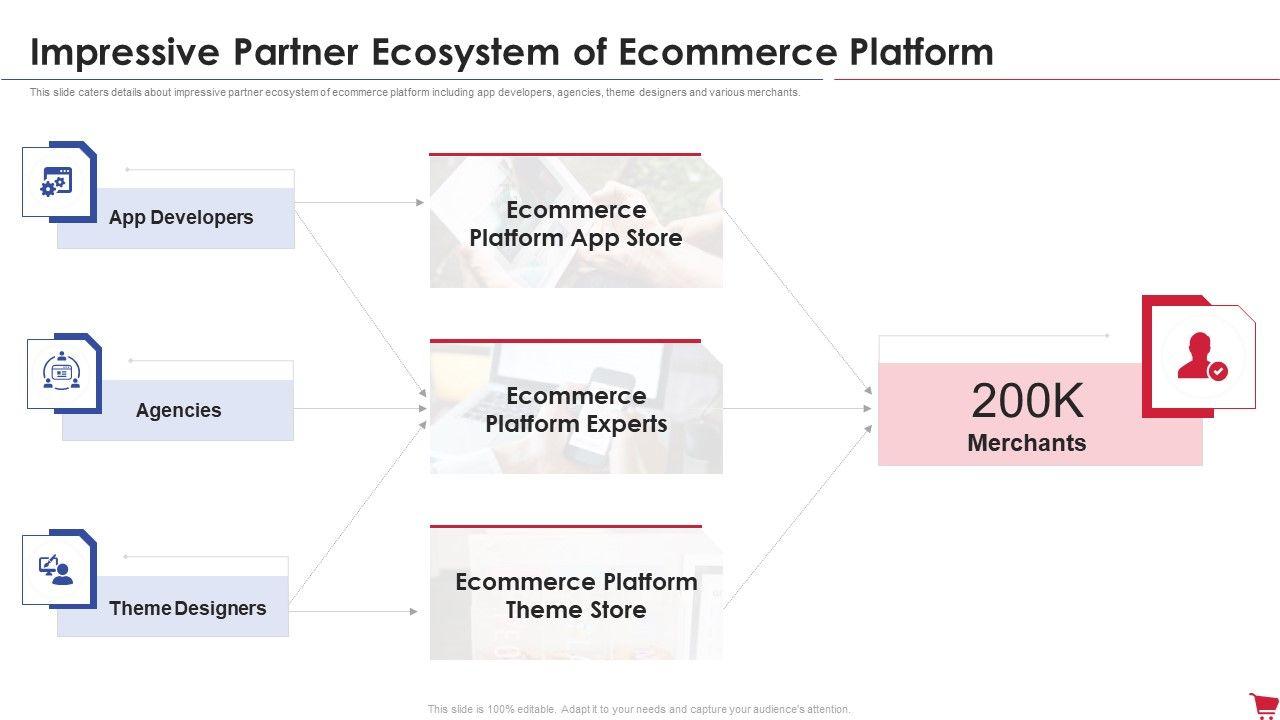 Impressive Partner Ecosystem of Ecommerce Platform

This slide caters details about impressive partner ecosystem of ecommerce platform including app developers, agencies, theme designers and various merchants.

App Developers

Agencies

Theme Designers

Ecommerce Platform App Store

Ecommerce Platform Experts

Ecommerce Platform Theme Store

200K
Merchants

This slide is 100% editable. Adapt it to your needs and capture your audience's attention.